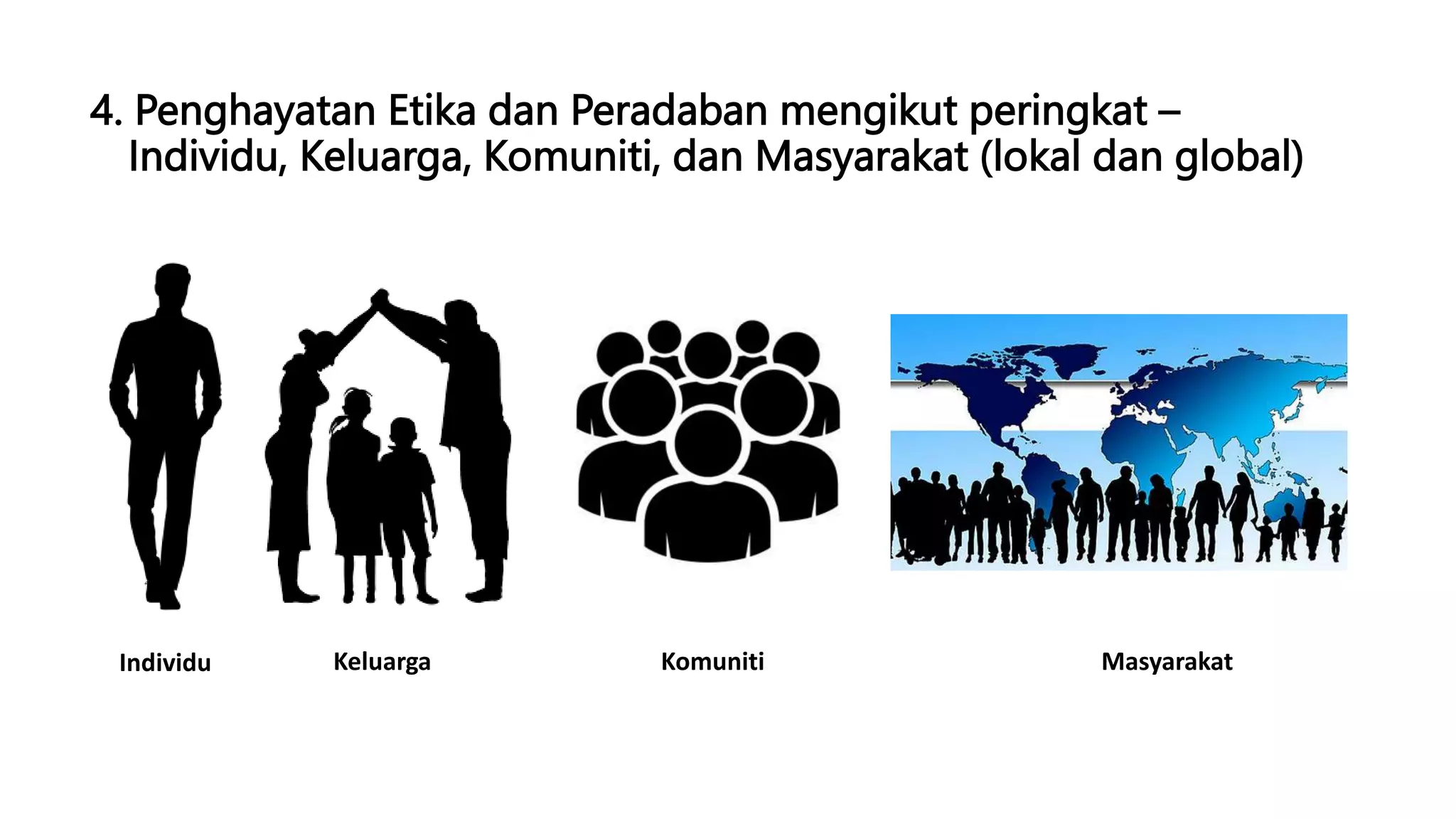 4. Penghayatan Etika dan Peradaban mengikut peringkat – Individu, Keluarga, Komuniti, dan Masyarakat (lokal dan global)

Individu

Keluarga

Komuniti

Masyarakat